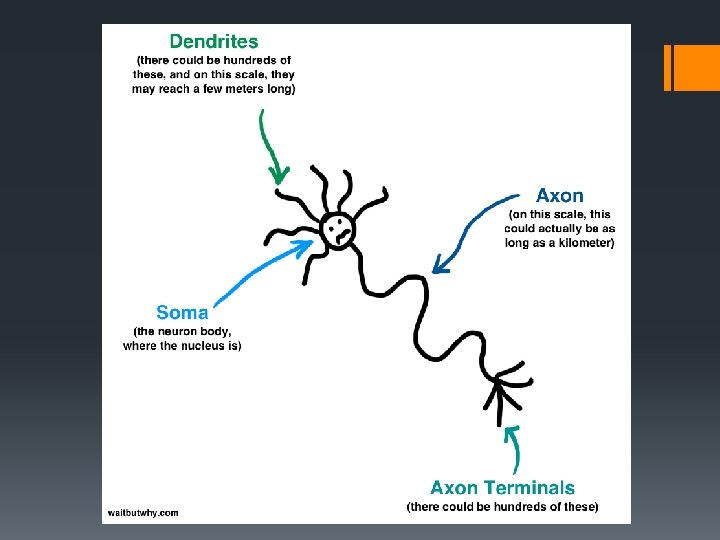 Dendrites
(there could be hundreds of these, and on this scale, they may reach a few meters long)

Axon
(on this scale, this could actually be as long as a kilometer)

Soma
(the neuron body, where the nucleus is)

Axon Terminals
(there could be hundreds of these)

waitbutwhy.com